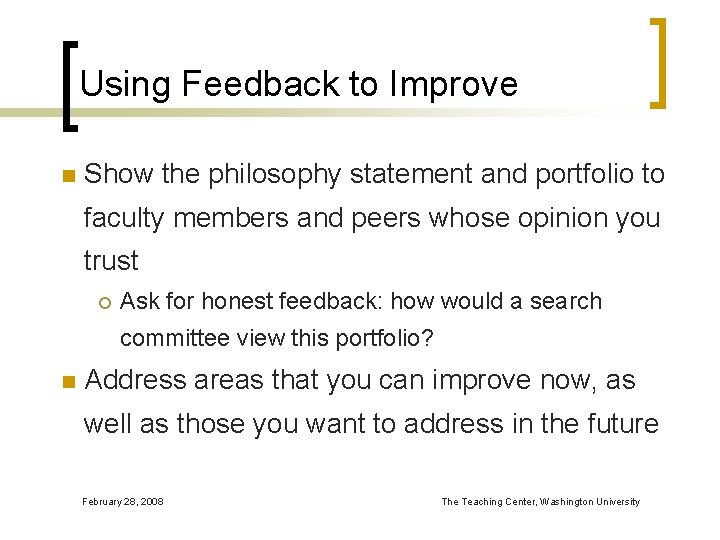 Using Feedback to Improve

Show the philosophy statement and portfolio to faculty members and peers whose opinion you trust

Ask for honest feedback: how would a search committee view this portfolio?

Address areas that you can improve now, as well as those you want to address in the future

February 28, 2008

The Teaching Center, Washington University